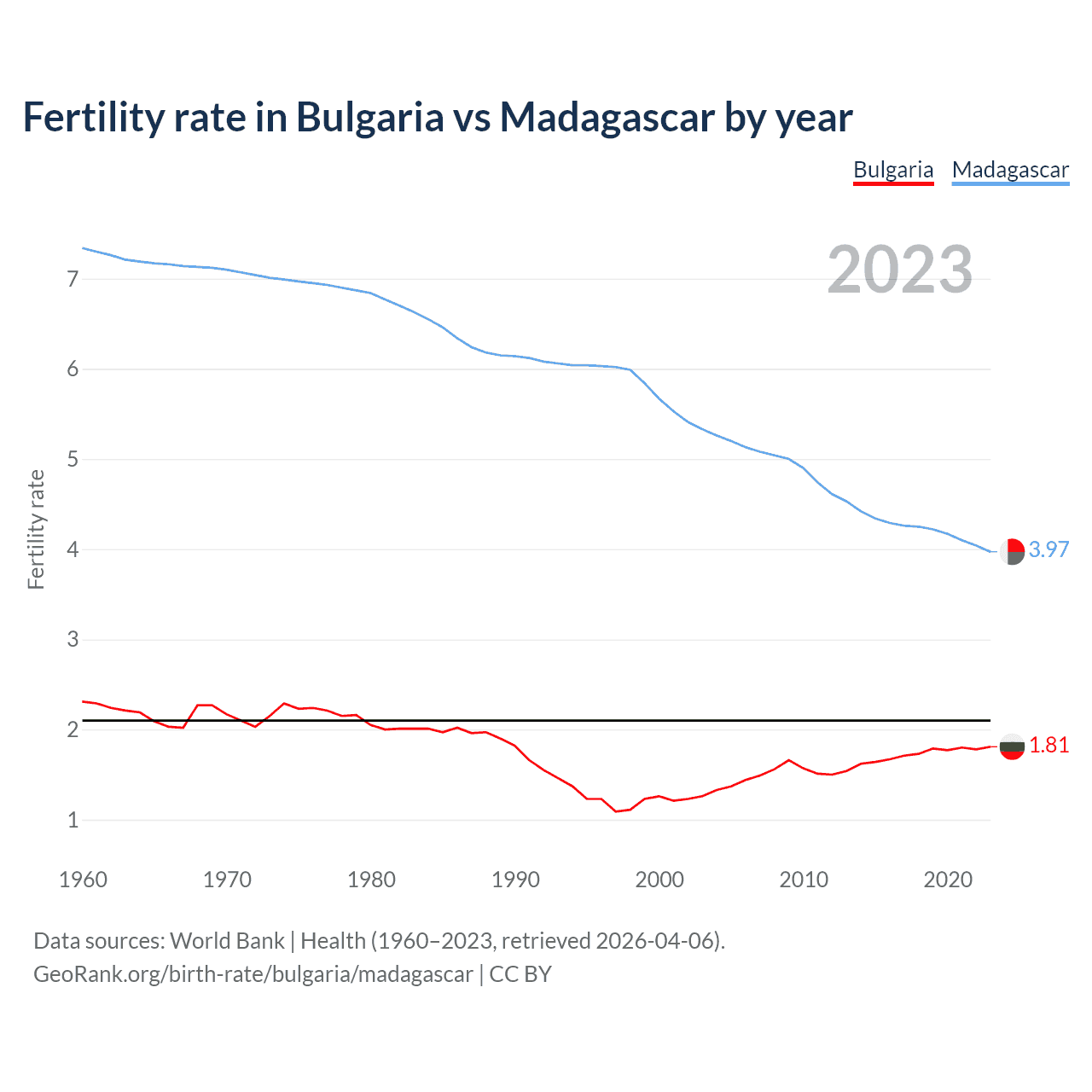 Fertility rate in Bulgaria vs Madagascar by year

Bulgaria Madagascar

2023

Fertility rate

7
6
5
4
3
2
1

3.97
1.81

1960 1970 1980 1990 2000 2010 2020

Data sources: World Bank | Health (1960–2023, retrieved 2026-04-06).
GeoRank.org/birth-rate/bulgaria/madagascar | CC BY